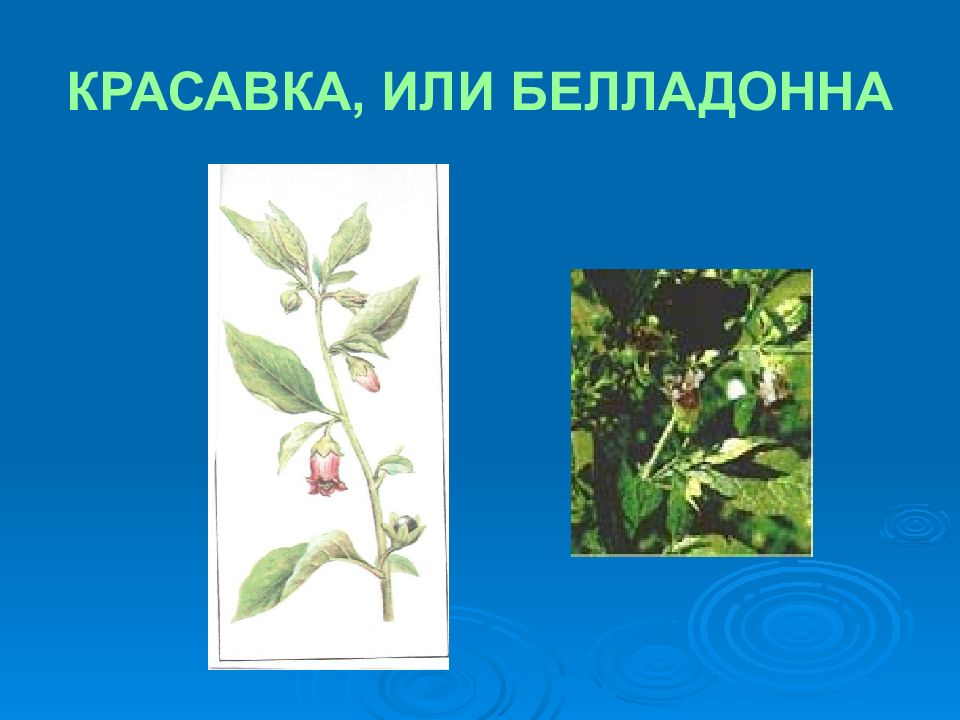 КРАСАВКА, ИЛИ БЕЛЛАДОННА